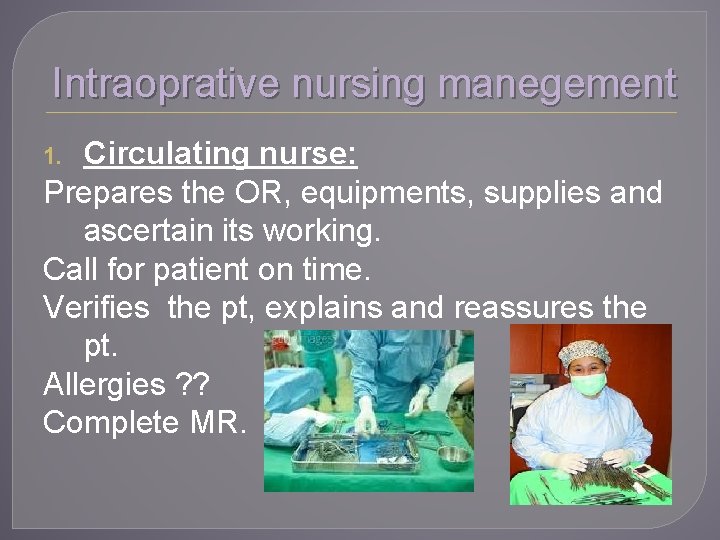 Intraoprative nursing manegement

1. Circulating nurse:

Prepares the OR, equipments, supplies and ascertain its working.

Call for patient on time.

Verifies the pt, explains and reassures the pt.

Allergies ??

Complete MR.